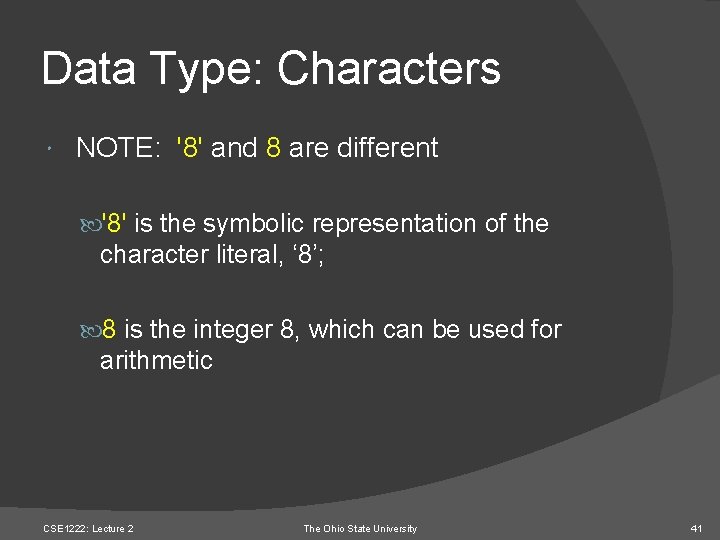 Data Type: Characters

NOTE: '8' and 8 are different

'8' is the symbolic representation of the character literal, ‘8’;

8 is the integer 8, which can be used for arithmetic

CSE1222: Lecture 2

The Ohio State University

41